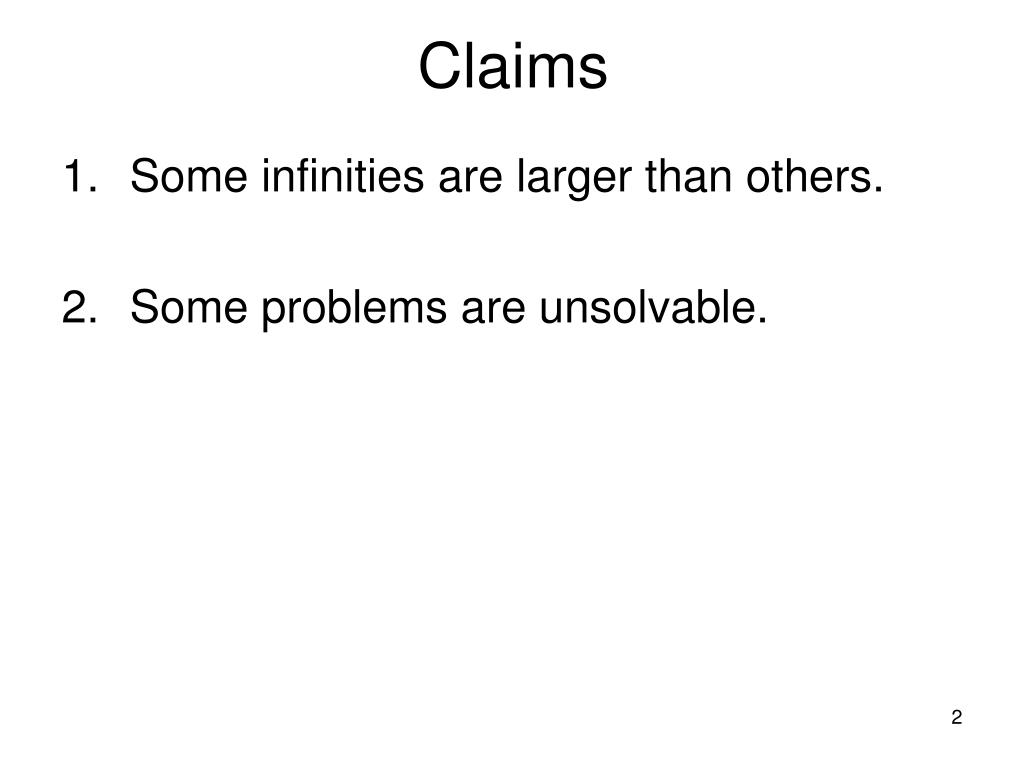 Claims

1. Some infinities are larger than others.

2. Some problems are unsolvable.

2